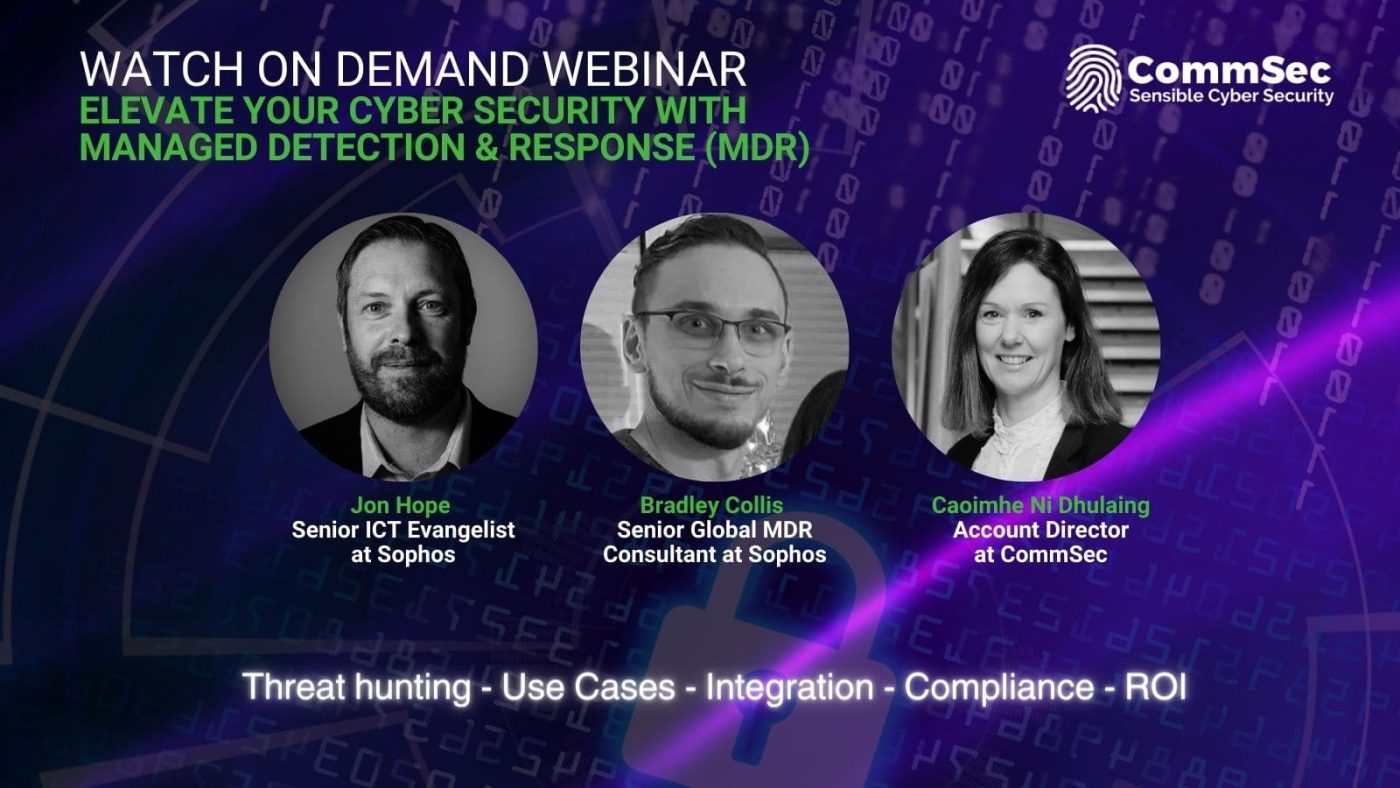 WATCH ON DEMAND WEBINAR
ELEVATE YOUR CYBER SECURITY WITH MANAGED DETECTION & RESPONSE (MDR)

CommSec
Sensible Cyber Security

Jon Hope
Senior ICT Evangelist at Sophos

Bradley Collis
Senior Global MDR Consultant at Sophos

Caoimhe Ni Dhulaing
Account Director at CommSec

Threat hunting - Use Cases - Integration - Compliance - ROI